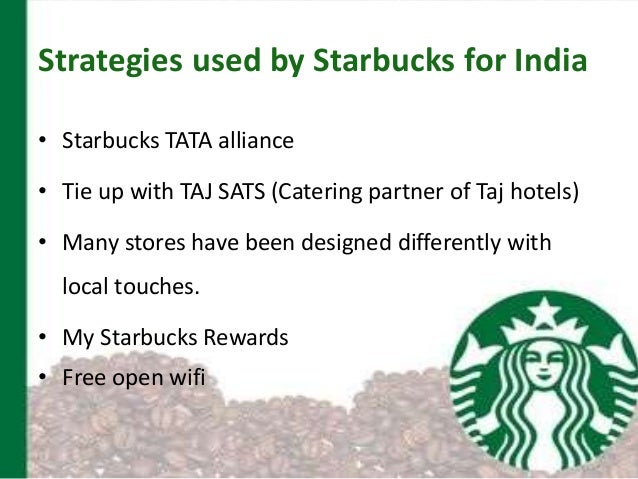 Strategies used by Starbucks for India

• Starbucks TATA alliance
• Tie up with TAJ SATS (Catering partner of Taj hotels)
• Many stores have been designed differently with local touches.
• My Starbucks Rewards
• Free open wifi